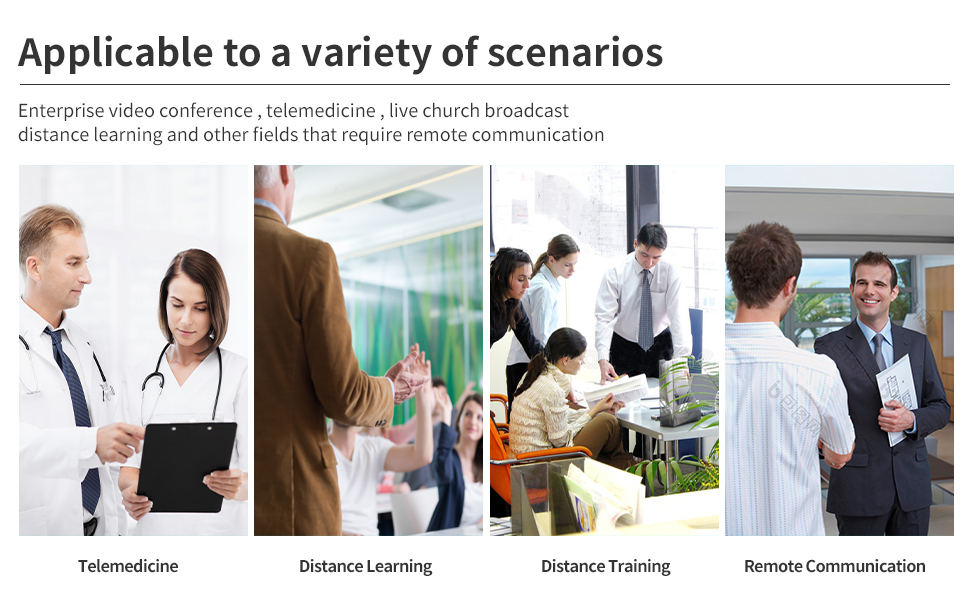 Applicable to a variety of scenarios

Enterprise video conference , telemedicine , live church broadcast
distance learning and other fields that require remote communication

Telemedicine

Distance Learning

Distance Training

Remote Communication